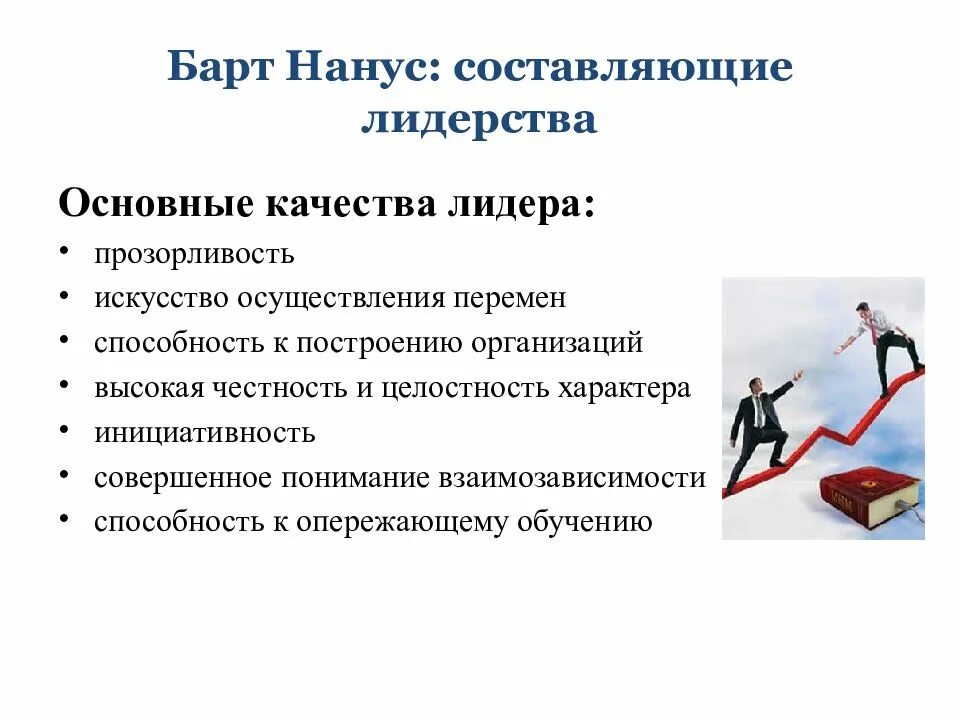 Барт Нанус: составляющие лидерства

Основные качества лидера:

• прозорливость
• искусство осуществления перемен
• способность к построению организаций
• высокая честность и целостность характера
• инициативность
• совершенное понимание взаимозависимости
• способность к опережающему обучению